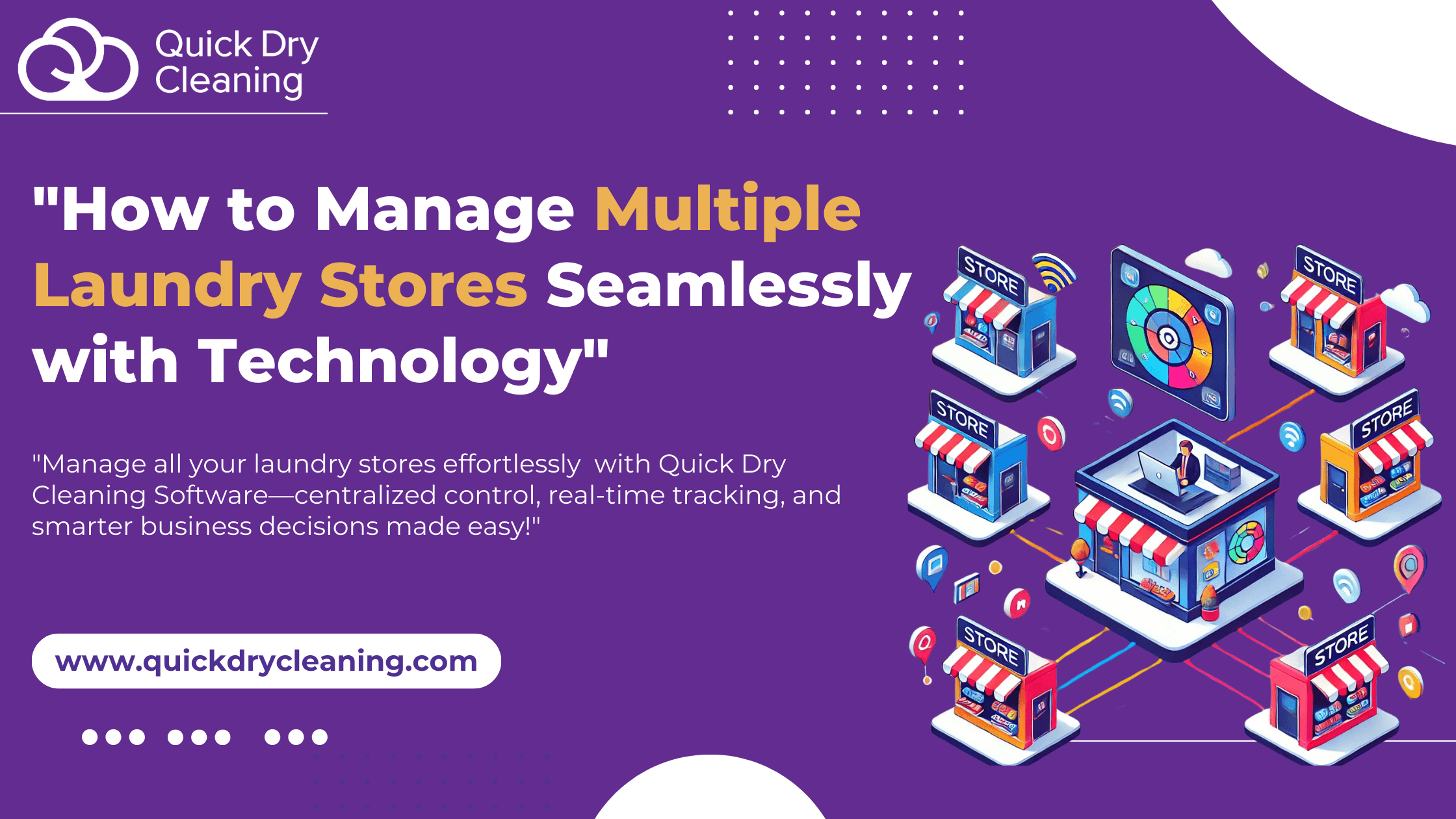 Quick Dry Cleaning

"How to Manage Multiple Laundry Stores Seamlessly with Technology"

"Manage all your laundry stores effortlessly with Quick Dry Cleaning Software—centralized control, real-time tracking, and smarter business decisions made easy!"

www.quickdrycleaning.com

STORE

STORE

STORE

STORE

STORE

STORE